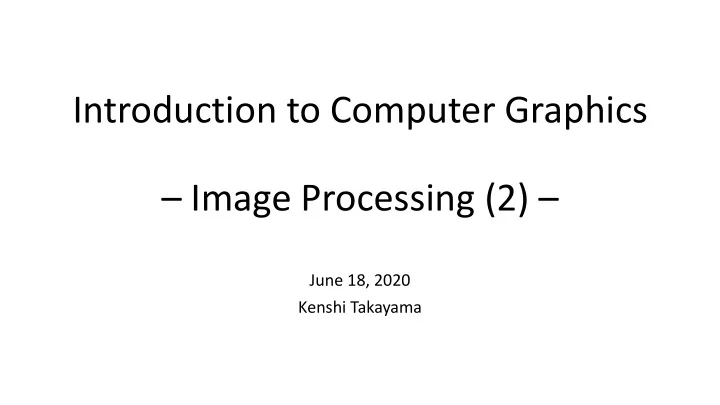 Introduction to Computer Graphics

– Image Processing (2) –

June 18, 2020
Kenshi Takayama